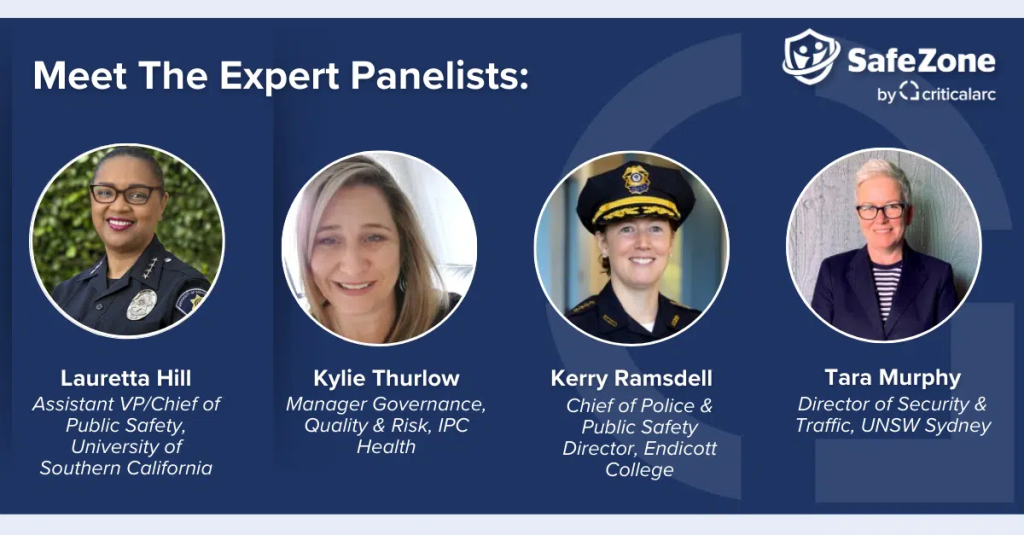 Meet The Expert Panelists:

SafeZone
by criticalarc

Lauretta Hill
Assistant VP/Chief of Public Safety, University of Southern California

Kylie Thurlow
Manager Governance, Quality & Risk, IPC Health

Kerry Ramsdell
Chief of Police & Public Safety Director, Endicott College

Tara Murphy
Director of Security & Traffic, UNSW Sydney